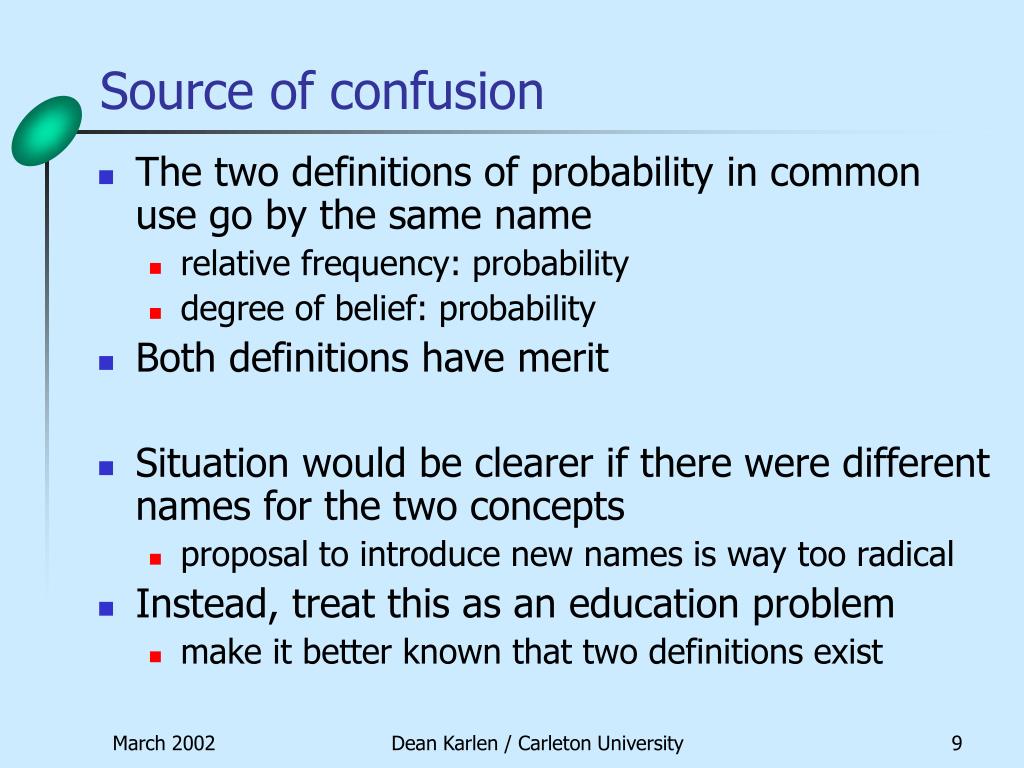 Source of confusion

- The two definitions of probability in common use go by the same name
  - relative frequency: probability
  - degree of belief: probability
- Both definitions have merit

- Situation would be clearer if there were different names for the two concepts
  - proposal to introduce new names is way too radical
- Instead, treat this as an education problem
  - make it better known that two definitions exist

March 2002

Dean Karlen / Carleton University

9